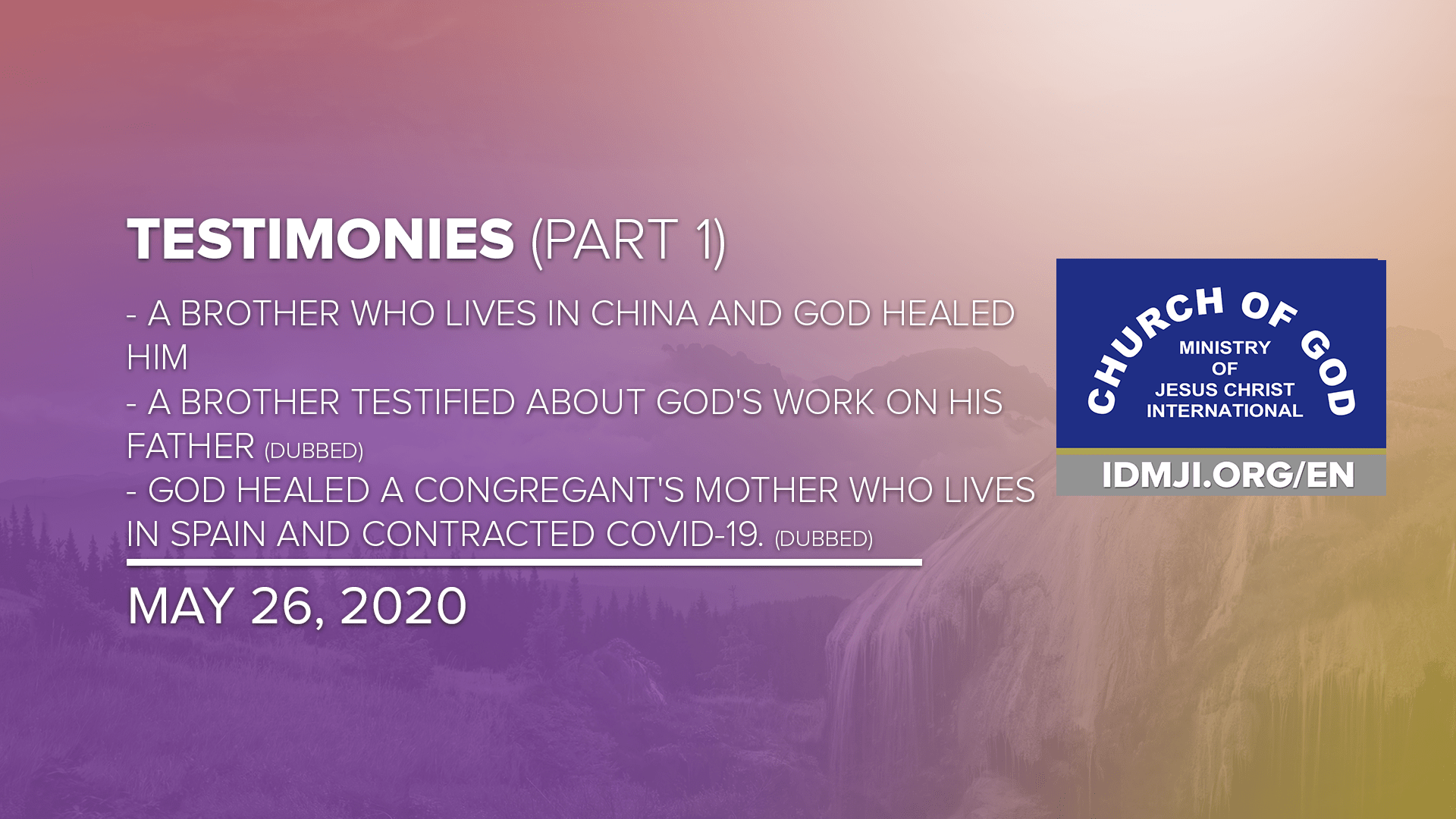 TESTIMONIES (PART 1)

- A BROTHER WHO LIVES IN CHINA AND GOD HEALED HIM
- A BROTHER TESTIFIED ABOUT GOD'S WORK ON HIS FATHER (DUBBED)
- GOD HEALED A CONGREGANT'S MOTHER WHO LIVES IN SPAIN AND CONTRACTED COVID-19. (DUBBED)

MAY 26, 2020

CHURCH OF GOD
MINISTRY OF JESUS CHRIST INTERNATIONAL

IDMJI.ORG/EN